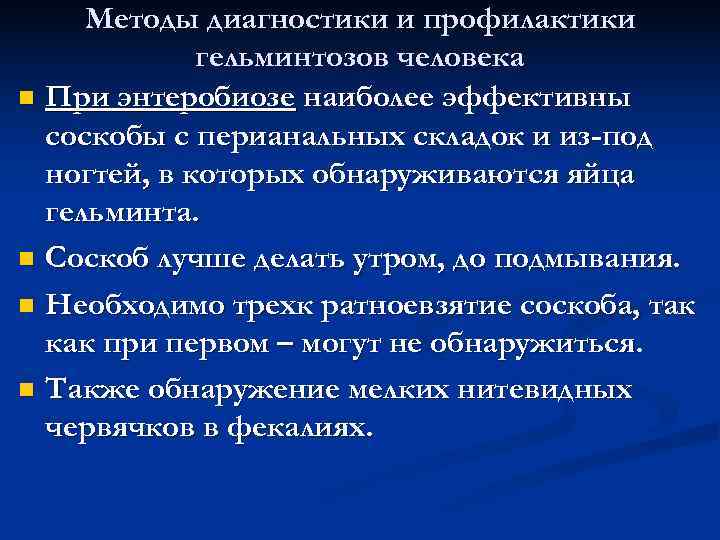 Методы диагностики и профилактики гельминтозов человека

При энтеробиозе наиболее эффективны соскобы с перианальных складок и из-под ногтей, в которых обнаруживаются яйца гельминта.

Соскоб лучше делать утром, до подмывания.

Необходимо трехк ратноевзятие соскоба, так как при первом – могут не обнаружиться.

Также обнаружение мелких нитевидных червячков в фекалиях.